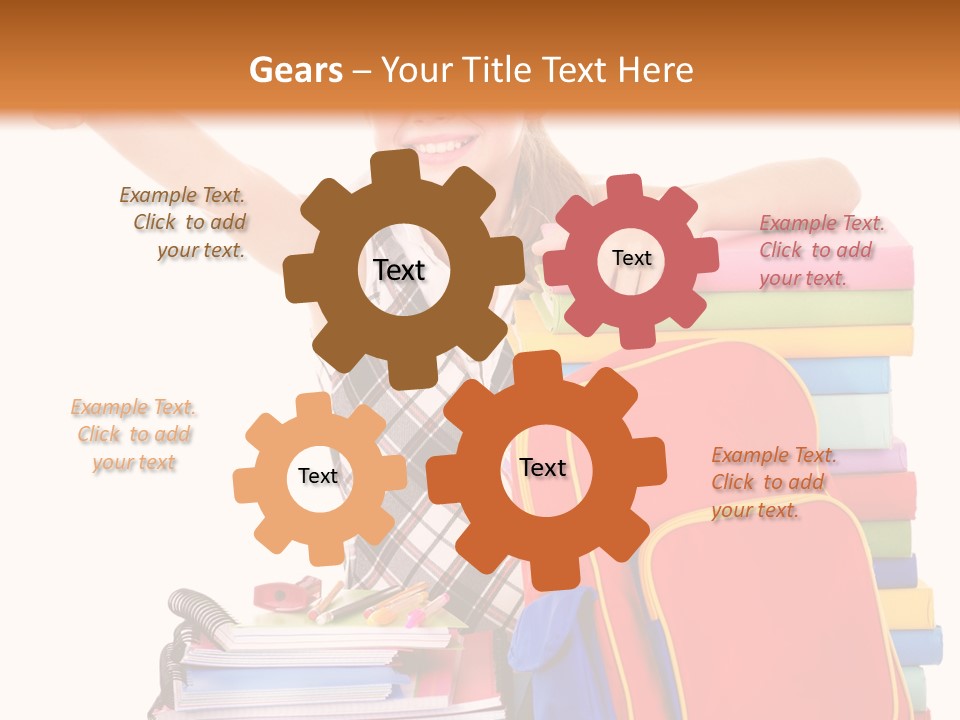 Gears – Your Title Text Here

Example Text. Click to add your text.

Text

Text

Example Text. Click to add your text.

Example Text. Click to add your text

Text

Text

Example Text. Click to add your text.